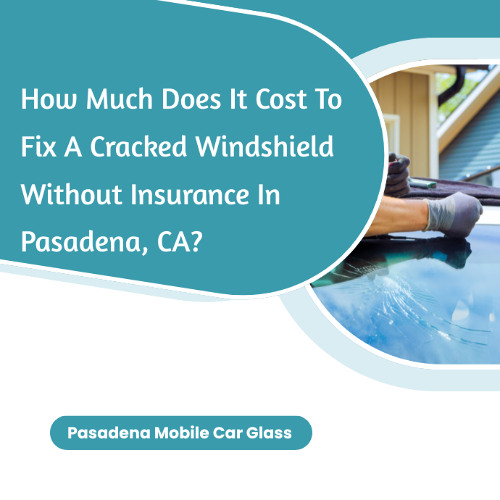 How Much Does It Cost To Fix A Cracked Windshield Without Insurance In Pasadena, CA?

Pasadena Mobile Car Glass